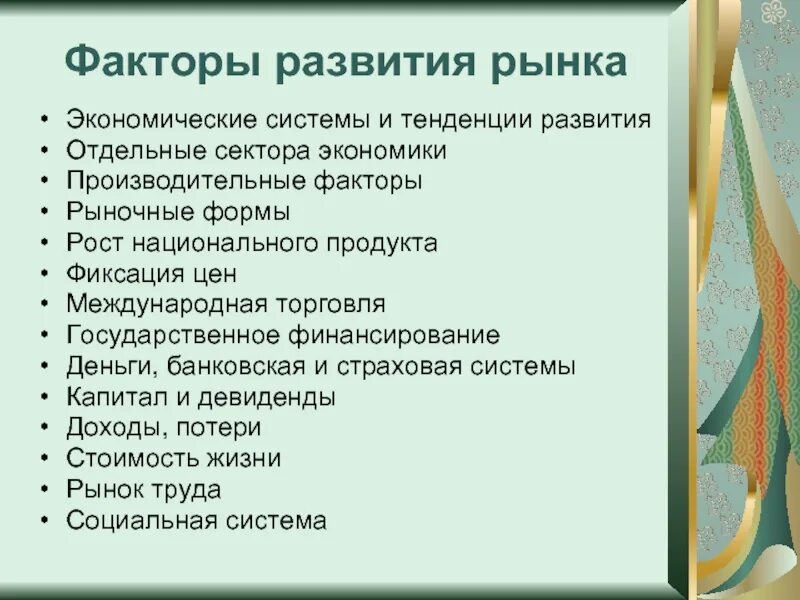 Факторы развития рынка

• Экономические системы и тенденции развития
• Отдельные сектора экономики
• Производительные факторы
• Рыночные формы
• Рост национального продукта
• Фиксация цен
• Международная торговля
• Государственное финансирование
• Деньги, банковская и страховая системы
• Капитал и девиденды
• Доходы, потери
• Стоимость жизни
• Рынок труда
• Социальная система